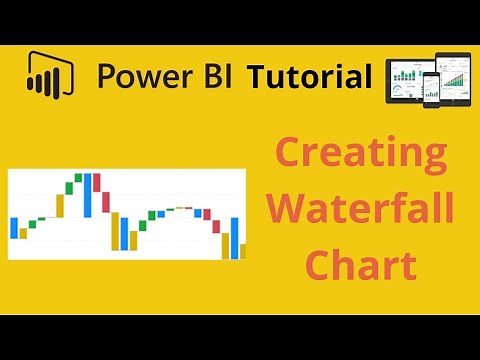 Power BI Tutorial

Creating Waterfall Chart